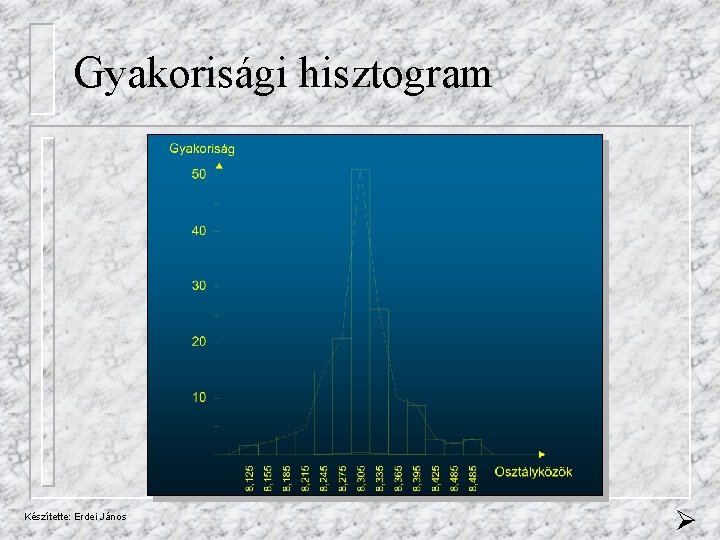 Gyakorisági hisztogram

Gyakoriság

50

40

30

20

10

8,125
8,155
8,185
8,215
8,245
8,275
8,305
8,335
8,365
8,395
8,425
8,485
8,485

Osztályközök

Készítette: Erdei János